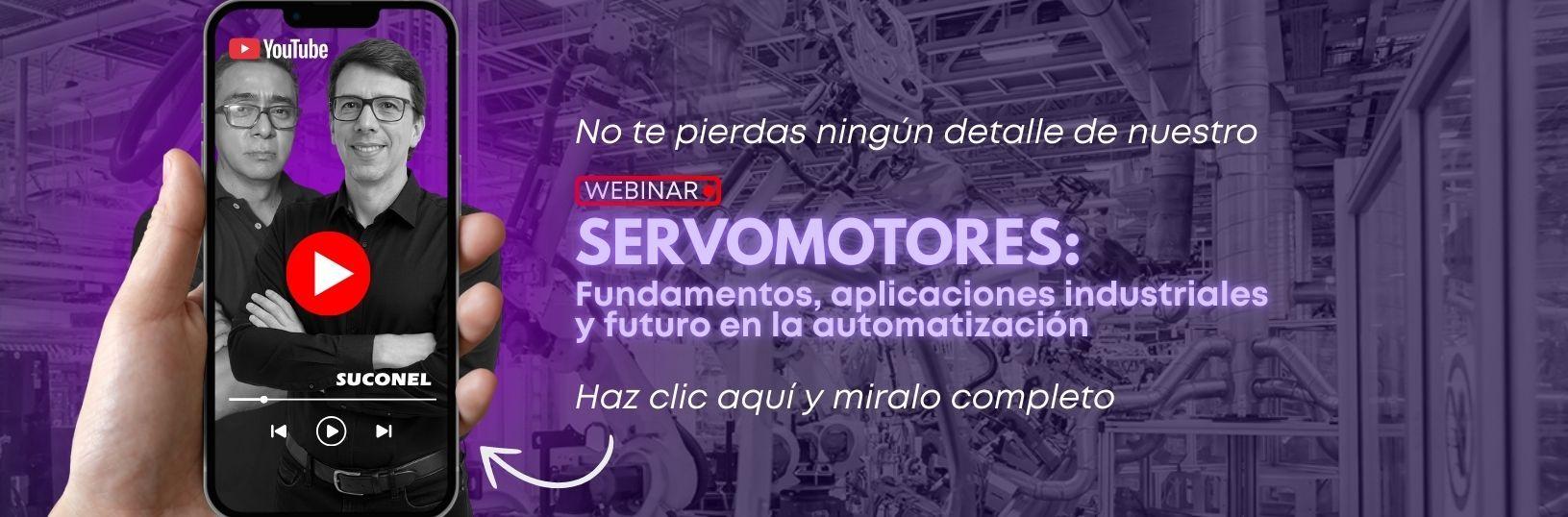 YouTube

SUCONEL

No te pierdas ningún detalle de nuestro

WEBINAR

SERVOMOTORES:

Fundamentos, aplicaciones industriales y futuro en la automatización

Haz clic aquí y miralo completo